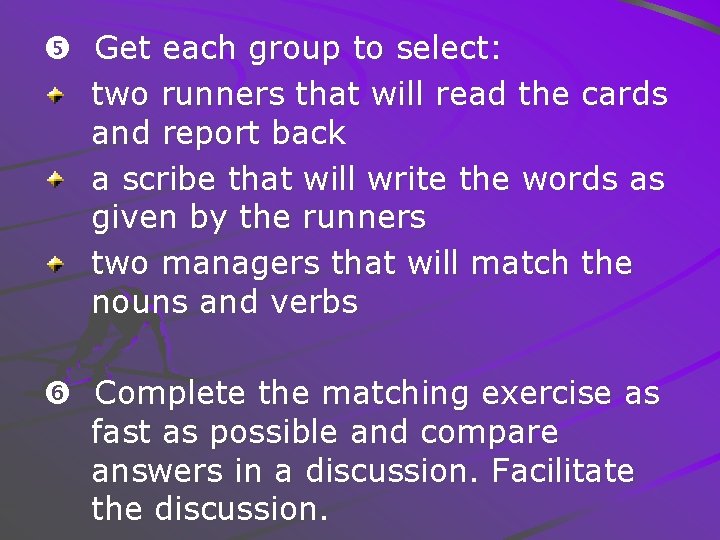 ❺ Get each group to select:

two runners that will read the cards and report back

a scribe that will write the words as given by the runners

two managers that will match the nouns and verbs

❻ Complete the matching exercise as fast as possible and compare answers in a discussion. Facilitate the discussion.